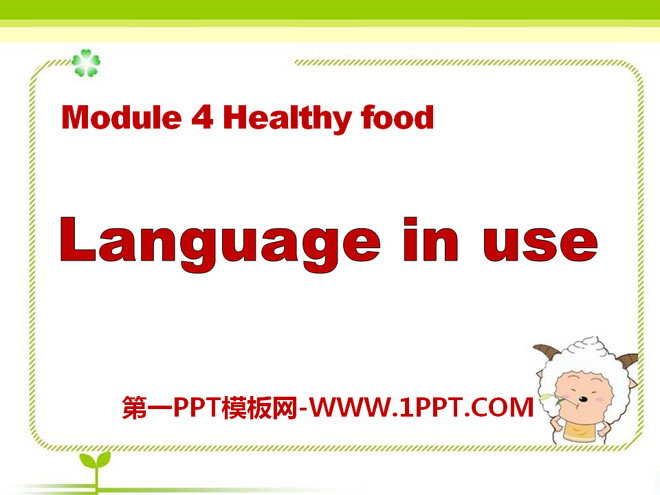 Module 4 Healthy food

Language in use

第一PPT模板网-WWW.1PPT.COM